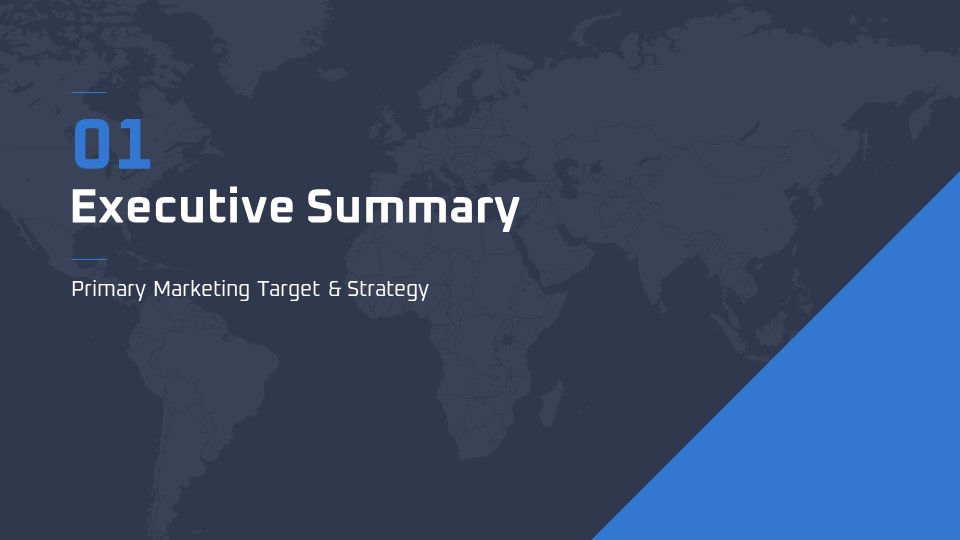 01
Executive Summary

Primary Marketing Target & Strategy